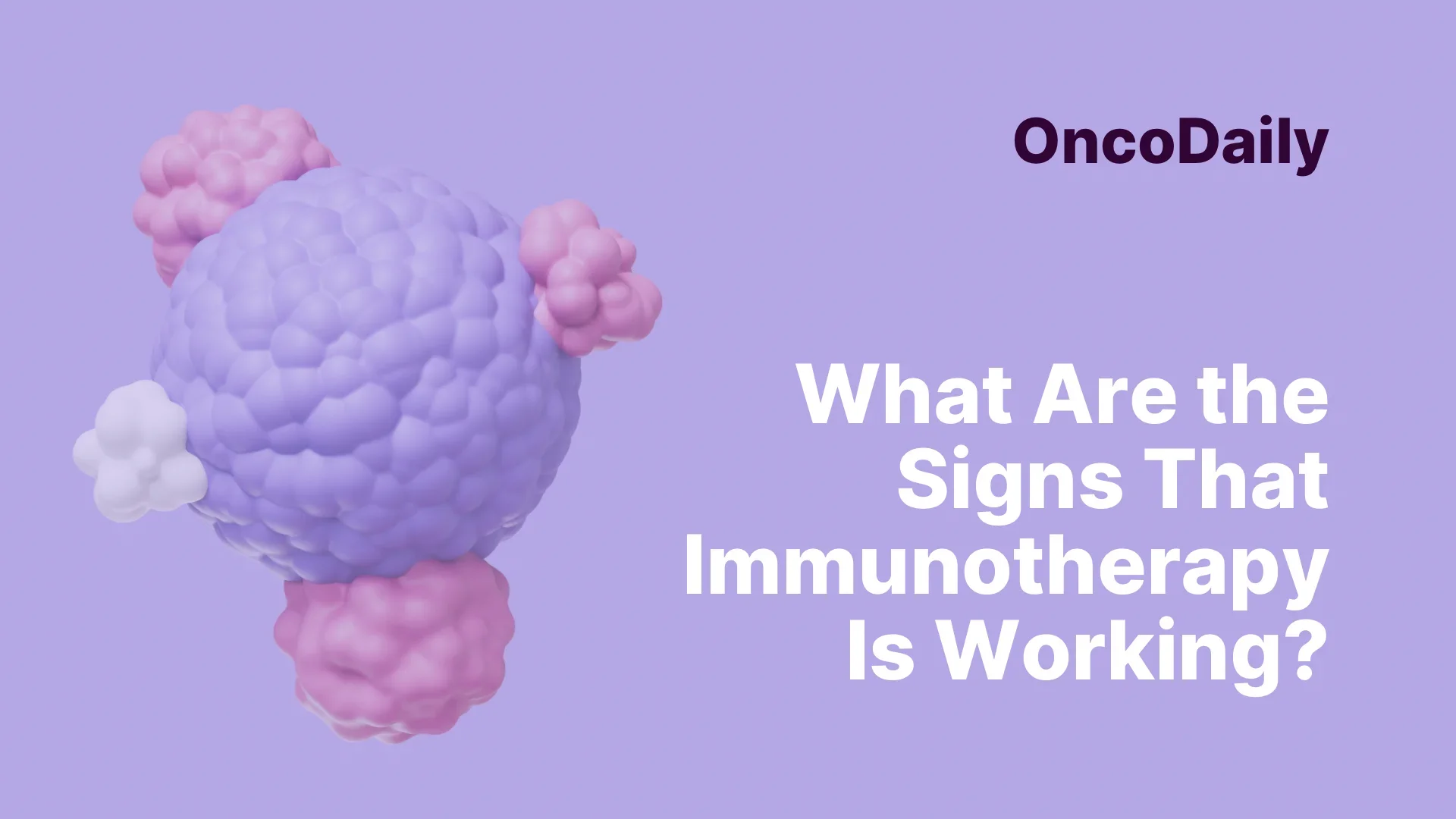 OncoDaily

What Are the Signs That Immunotherapy Is Working?